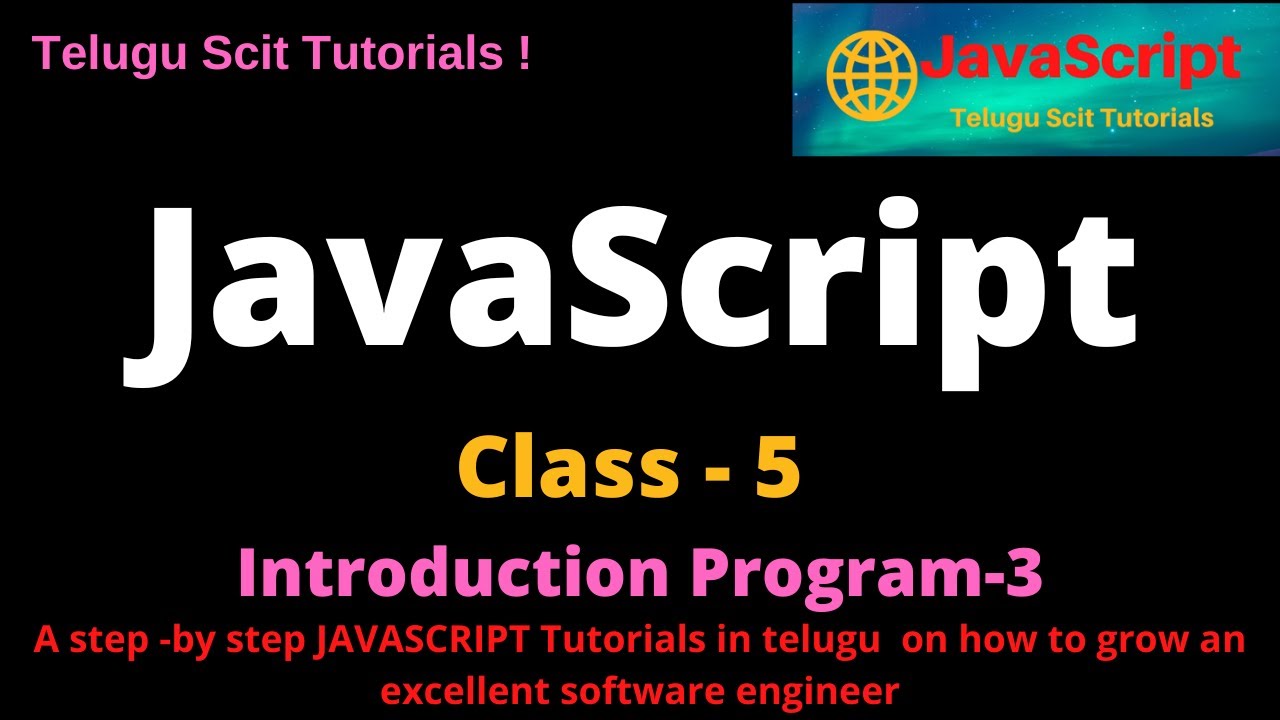 Telugu Scit Tutorials !

JavaScript
Telugu Scit Tutorials

JavaScript

Class - 5

Introduction Program-3

A step -by step JAVASCRIPT Tutorials in telugu on how to grow an excellent software engineer